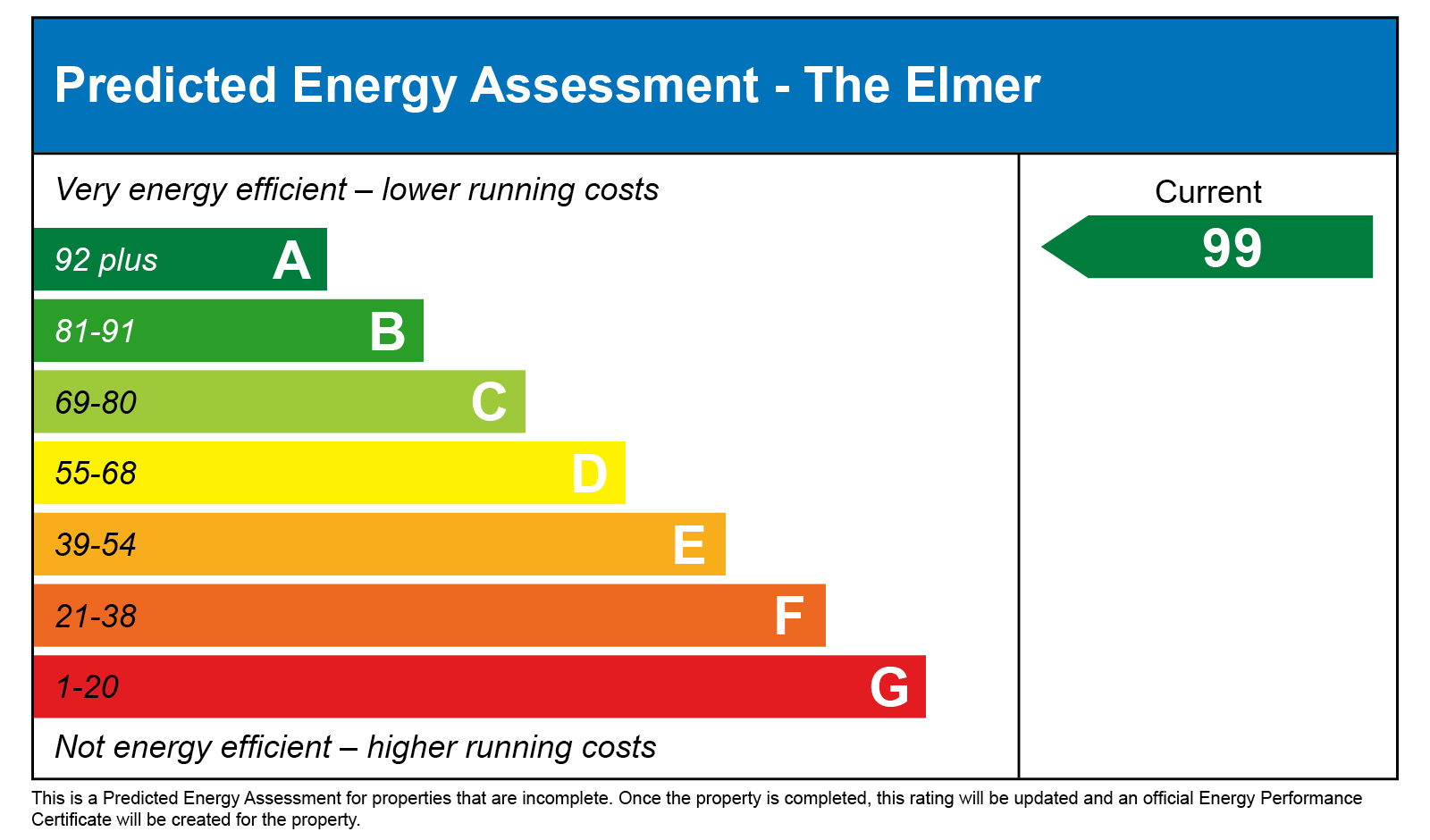 Predicted Energy Assessment - The Elmer

Very energy efficient – lower running costs

92 plus A

81-91 B

69-80 C

55-68 D

39-54 E

21-38 F

1-20 G

Not energy efficient – higher running costs

Current

99

This is a Predicted Energy Assessment for properties that are incomplete. Once the property is completed, this rating will be updated and an official Energy Performance Certificate will be created for the property.